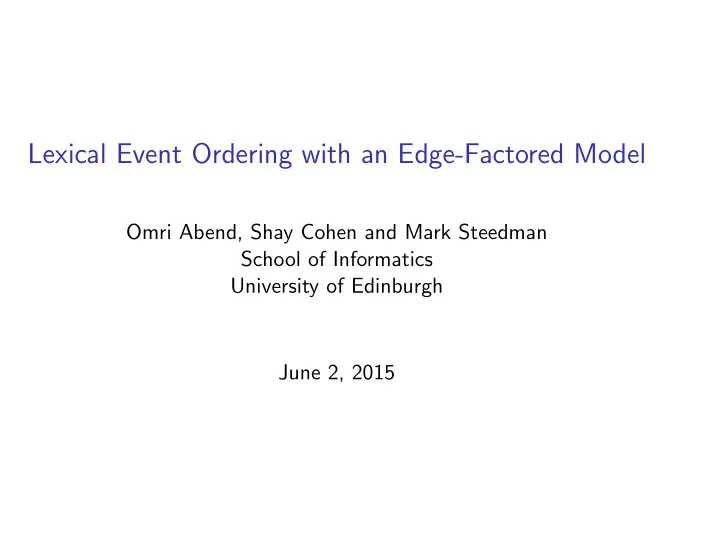 Lexical Event Ordering with an Edge-Factored Model

Omri Abend, Shay Cohen and Mark Steedman
School of Informatics
University of Edinburgh

June 2, 2015